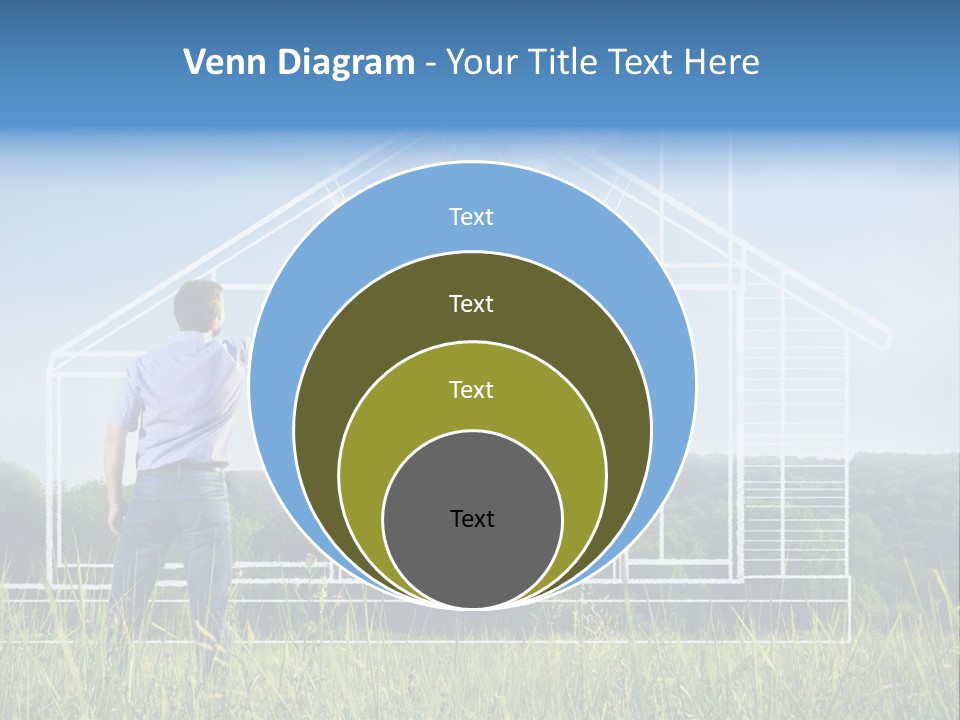 Venn Diagram - Your Title Text Here

Text

Text

Text

Text